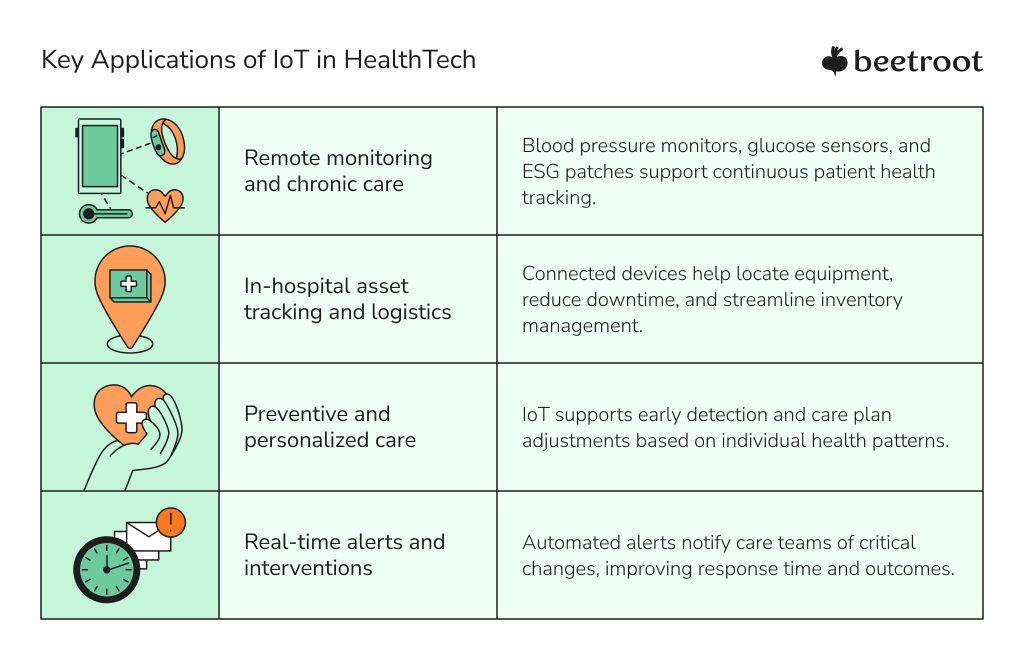 Key Applications of IoT in HealthTech

beetroot

| | | |
|---|---|---|
| | Remote monitoring and chronic care | Blood pressure monitors, glucose sensors, and ESG patches support continuous patient health tracking. |
| | In-hospital asset tracking and logistics | Connected devices help locate equipment, reduce downtime, and streamline inventory management. |
| | Preventive and personalized care | IoT supports early detection and care plan adjustments based on individual health patterns. |
| | Real-time alerts and interventions | Automated alerts notify care teams of critical changes, improving response time and outcomes. |